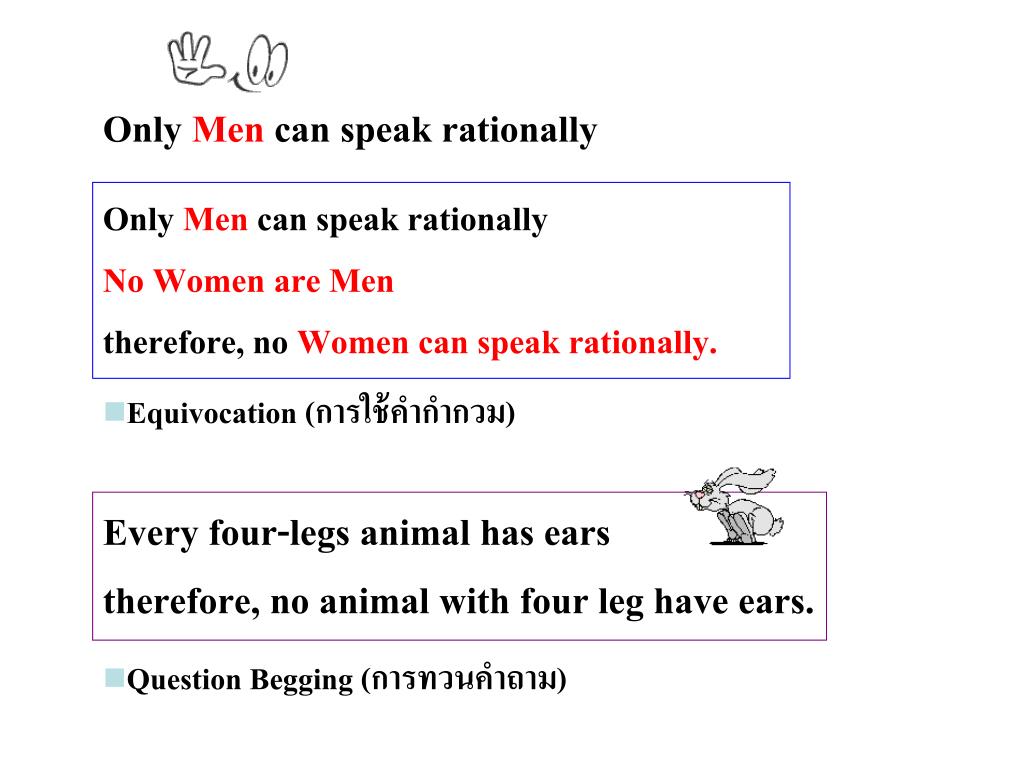 Only Men can speak rationally

Only Men can speak rationally
No Women are Men
therefore, no Women can speak rationally.

Equivocation (การใช้คำกำกวม)

Every four-legs animal has ears
therefore, no animal with four leg have ears.

Question Begging (การทวนคำถาม)